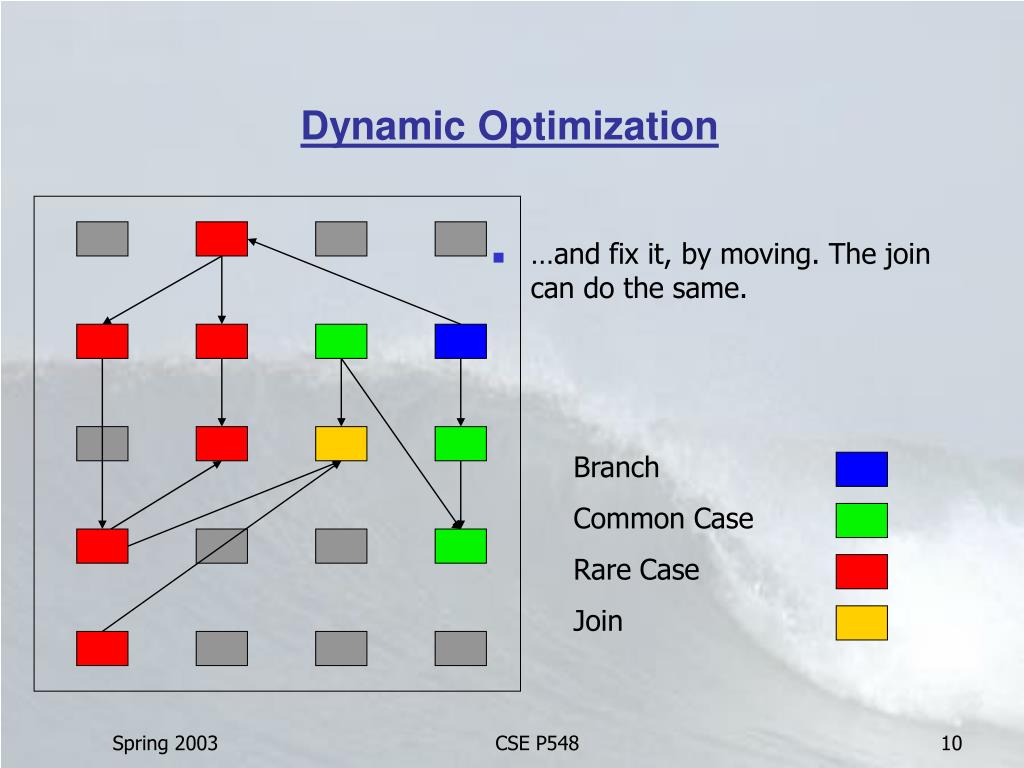 Dynamic Optimization

…and fix it, by moving. The join can do the same.

Branch

Common Case

Rare Case

Join

Spring 2003

CSE P548

10